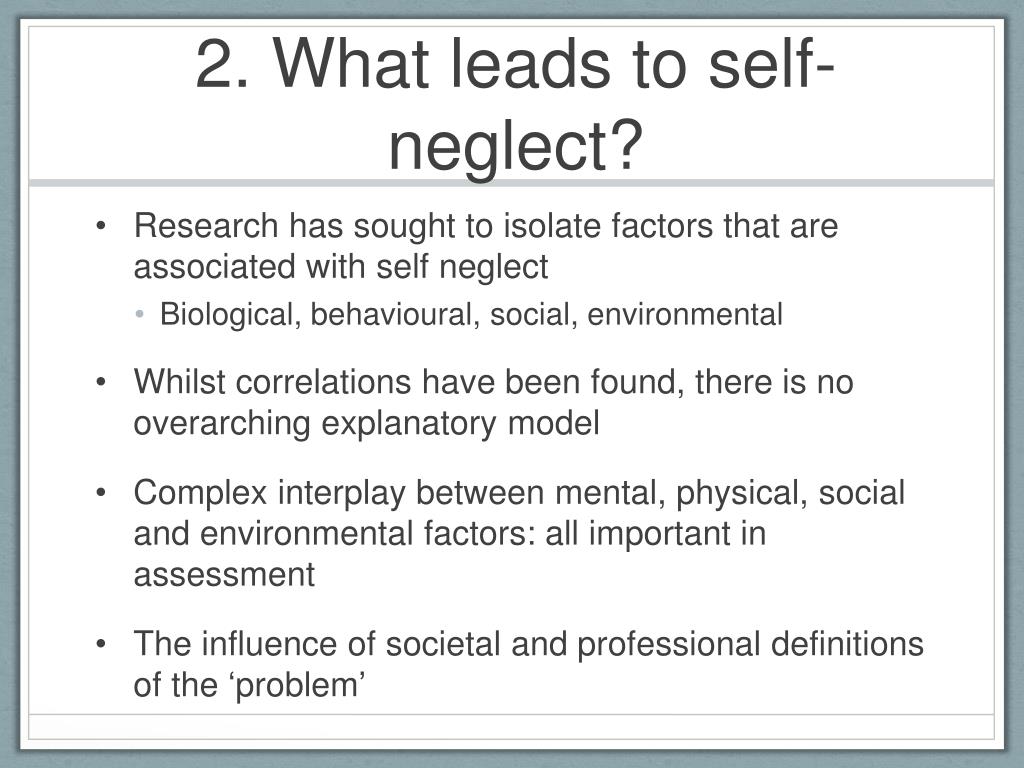 2. What leads to self-neglect?

• Research has sought to isolate factors that are associated with self neglect
  • Biological, behavioural, social, environmental
• Whilst correlations have been found, there is no overarching explanatory model
• Complex interplay between mental, physical, social and environmental factors: all important in assessment
• The influence of societal and professional definitions of the ‘problem’